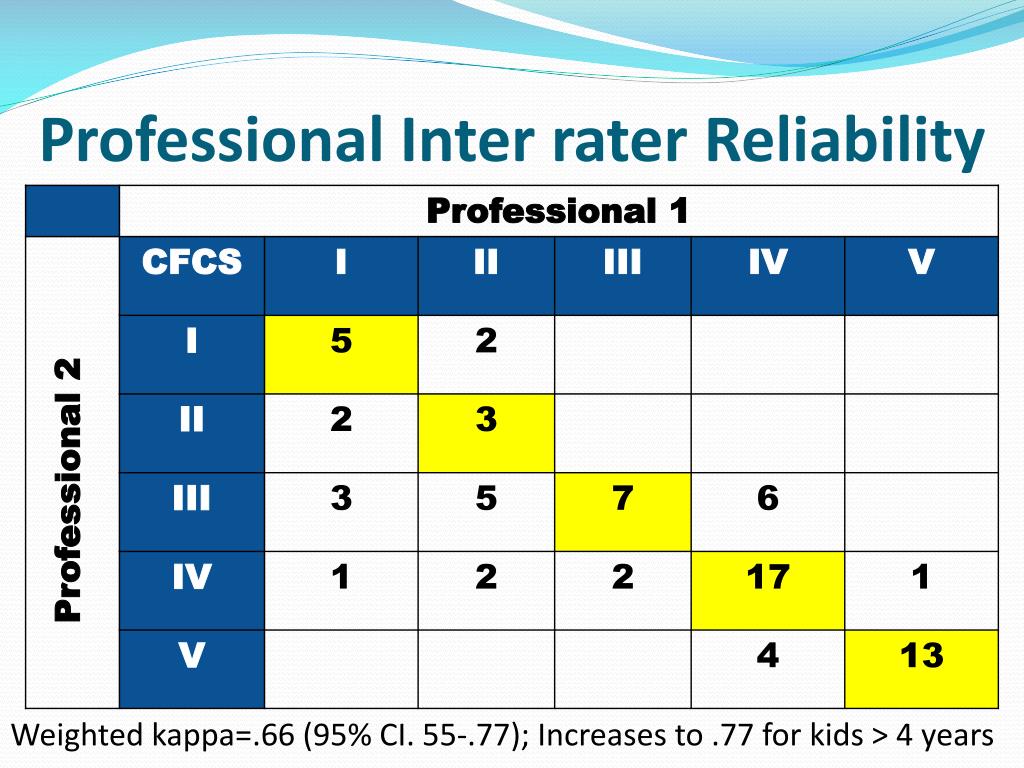 Professional Inter rater Reliability

|  | Professional 1 |  |  |  |  |  |
|---|---|---|---|---|---|---|
| Professional 2 | CFCS | I | II | III | IV | V |
|  | I | 5 | 2 |  |  |  |
|  | II | 2 | 3 |  |  |  |
|  | III | 3 | 5 | 7 | 6 |  |
|  | IV | 1 | 2 | 2 | 17 | 1 |
|  | V |  |  |  | 4 | 13 |

Weighted kappa=.66 (95% CI. 55-.77); Increases to .77 for kids > 4 years